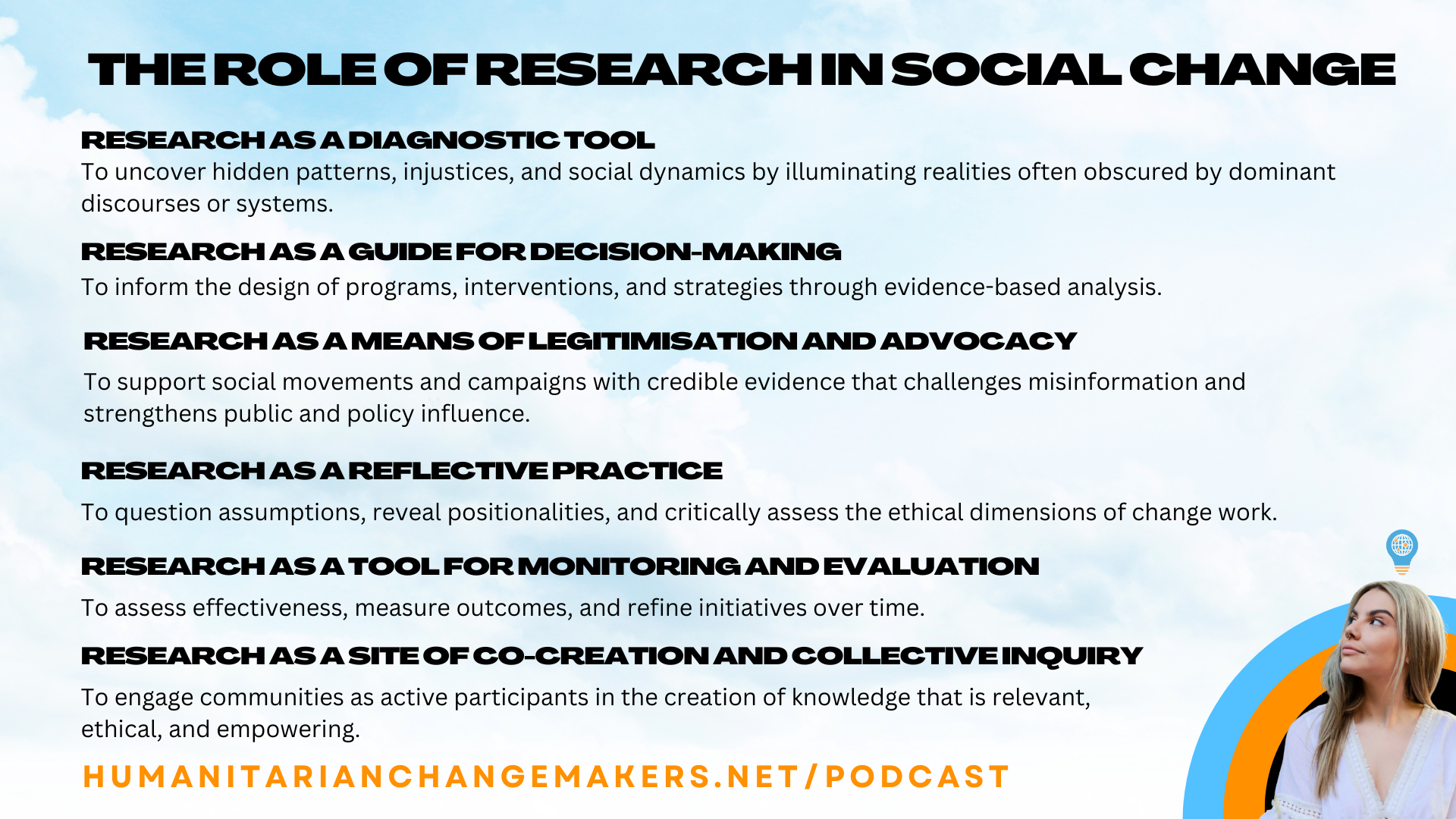 THE ROLE OF RESEARCH IN SOCIAL CHANGE

RESEARCH AS A DIAGNOSTIC TOOL
To uncover hidden patterns, injustices, and social dynamics by illuminating realities often obscured by dominant discourses or systems.

RESEARCH AS A GUIDE FOR DECISION-MAKING
To inform the design of programs, interventions, and strategies through evidence-based analysis.

RESEARCH AS A MEANS OF LEGITIMISATION AND ADVOCACY
To support social movements and campaigns with credible evidence that challenges misinformation and strengthens public and policy influence.

RESEARCH AS A REFLECTIVE PRACTICE
To question assumptions, reveal positionalities, and critically assess the ethical dimensions of change work.

RESEARCH AS A TOOL FOR MONITORING AND EVALUATION
To assess effectiveness, measure outcomes, and refine initiatives over time.

RESEARCH AS A SITE OF CO-CREATION AND COLLECTIVE INQUIRY
To engage communities as active participants in the creation of knowledge that is relevant, ethical, and empowering.

HUMANITARIANCHANGEMAKERS.NET/PODCAST